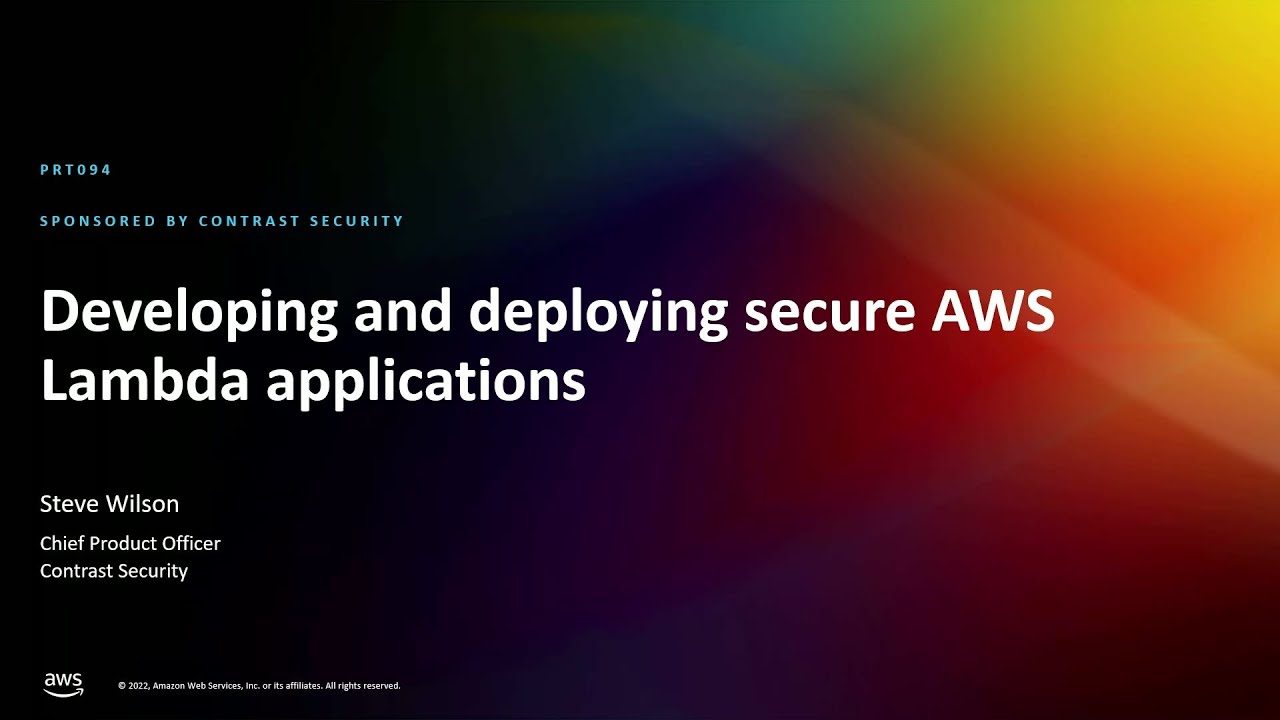 PRT094

SPONSORED BY CONTRAST SECURITY

Developing and deploying secure AWS Lambda applications

Steve Wilson

Chief Product Officer
Contrast Security

aws

© 2022, Amazon Web Services, Inc. or its affiliates. All rights reserved.